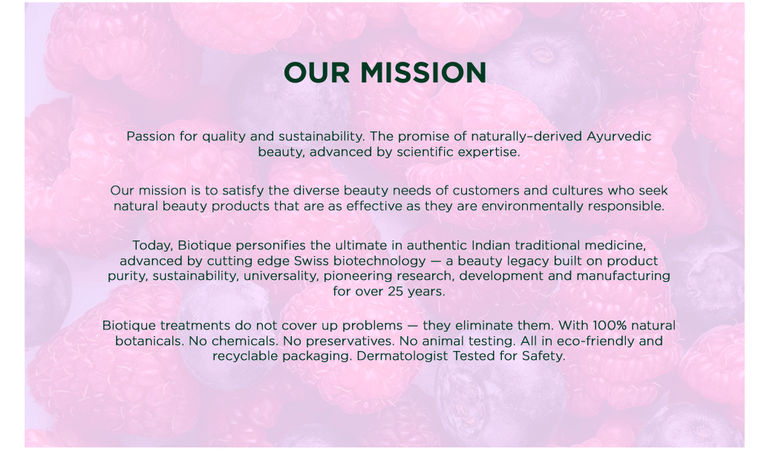 OUR MISSION

Passion for quality and sustainability. The promise of naturally-derived Ayurvedic beauty, advanced by scientific expertise.

Our mission is to satisfy the diverse beauty needs of customers and cultures who seek natural beauty products that are as effective as they are environmentally responsible.

Today, Biotique personifies the ultimate in authentic Indian traditional medicine, advanced by cutting edge Swiss biotechnology — a beauty legacy built on product purity, sustainability, universality, pioneering research, development and manufacturing for over 25 years.

Biotique treatments do not cover up problems — they eliminate them. With 100% natural botanicals. No chemicals. No preservatives. No animal testing. All in eco-friendly and recyclable packaging. Dermatologist Tested for Safety.